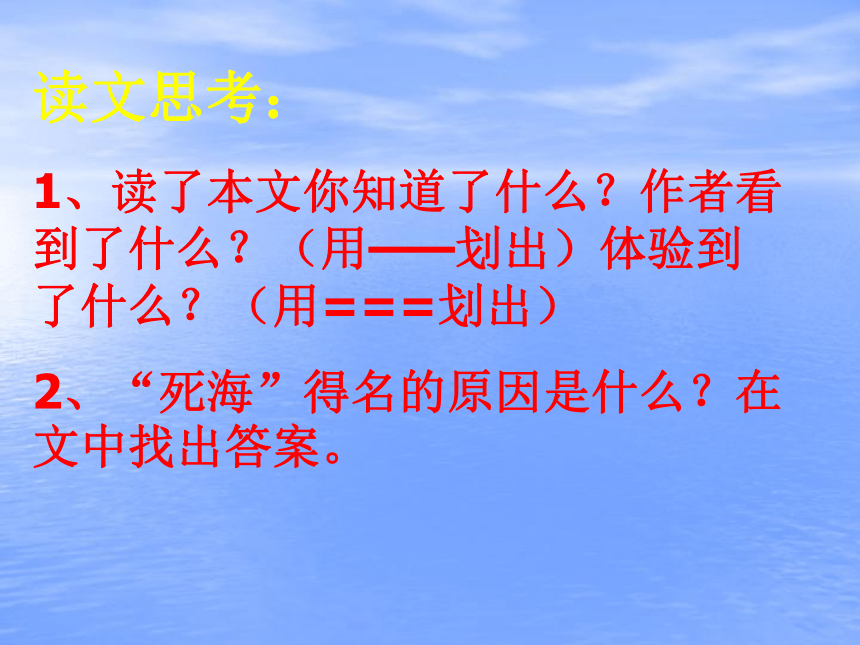 读文思考：

1、读了本文你知道了什么？作者看到了什么？（用——划出）体验到了什么？（用===划出）

2、“死海”得名的原因是什么？在文中找出答案。